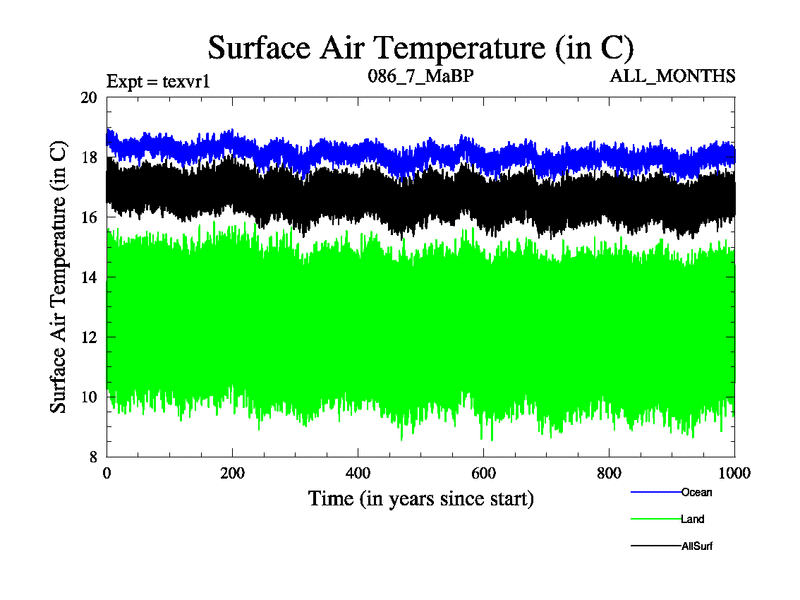 Surface Air Temperature (in C)

Expt = texvr1

086_7_MaBP

ALL_MONTHS

Surface Air Temperature (in C)

20
18
16
14
12
10
8

0
200
400
600
800
1000

Time (in years since start)

Ocean
Land
AllSurf